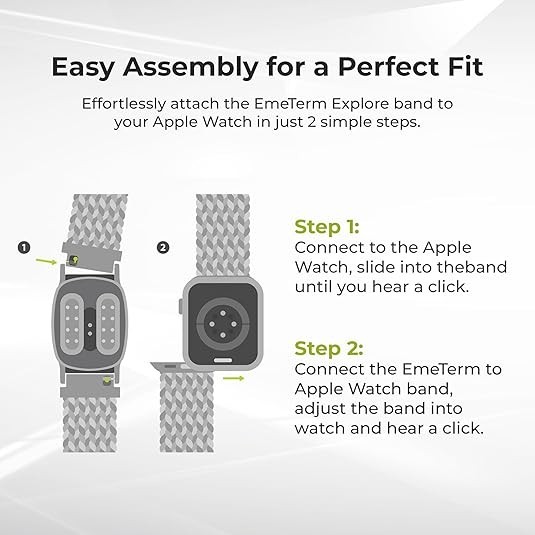 Easy Assembly for a Perfect Fit

Effortlessly attach the EmeTerm Explore band to your Apple Watch in just 2 simple steps.

1

2

Step 1:
Connect to the Apple Watch, slide into theband until you hear a click.

Step 2:
Connect the EmeTerm to Apple Watch band, adjust the band into watch and hear a click.